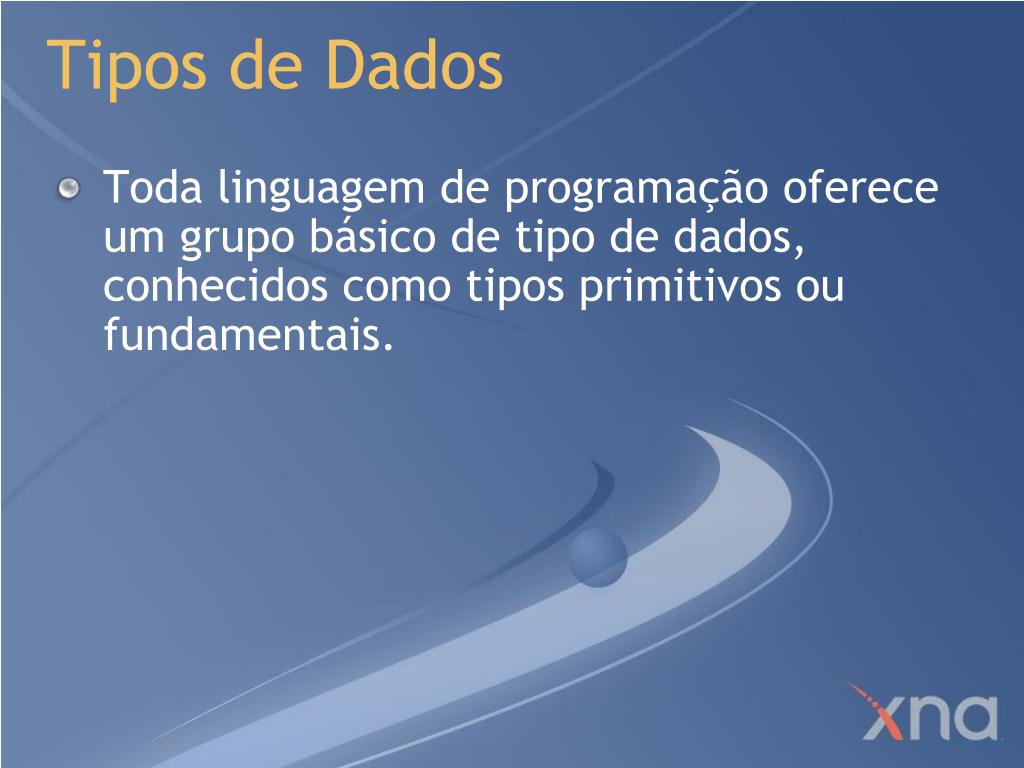 Tipos de Dados

Toda linguagem de programação oferece um grupo básico de tipo de dados, conhecidos como tipos primitivos ou fundamentais.

xna